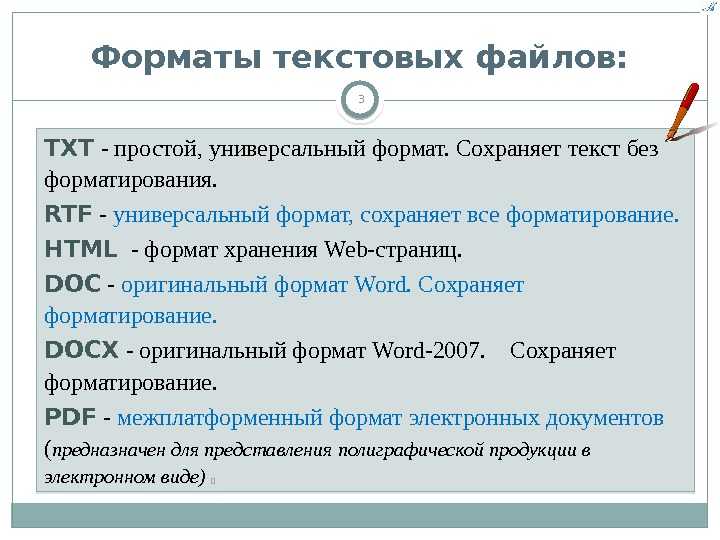 Форматы текстовых файлов:

3

TXT - простой, универсальный формат. Сохраняет текст без форматирования.

RTF - универсальный формат, сохраняет все форматирование.

HTML - формат хранения Web-страниц.

DOC - оригинальный формат Word. Сохраняет форматирование.

DOCX - оригинальный формат Word-2007. Сохраняет форматирование.

PDF - межплатформенный формат электронных документов (предназначен для представления полиграфической продукции в электронном виде)